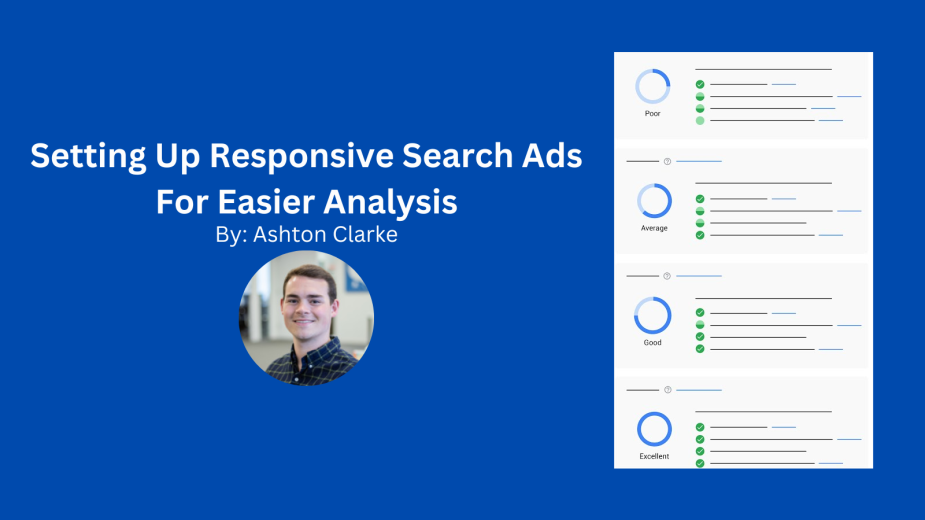 Setting Up Responsive Search Ads For Easier Analysis
By: Ashton Clarke

Poor

Average

Good

Excellent